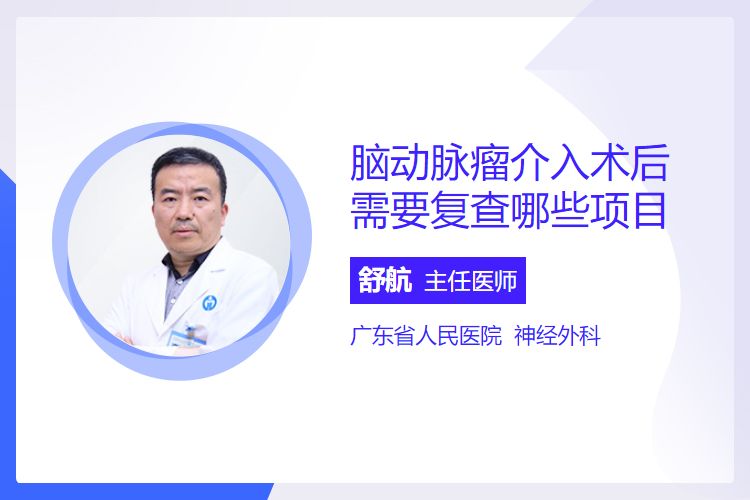 脑动脉瘤介入术后需要复查哪些项目

舒航 主任医师

广东省人民医院 神经外科